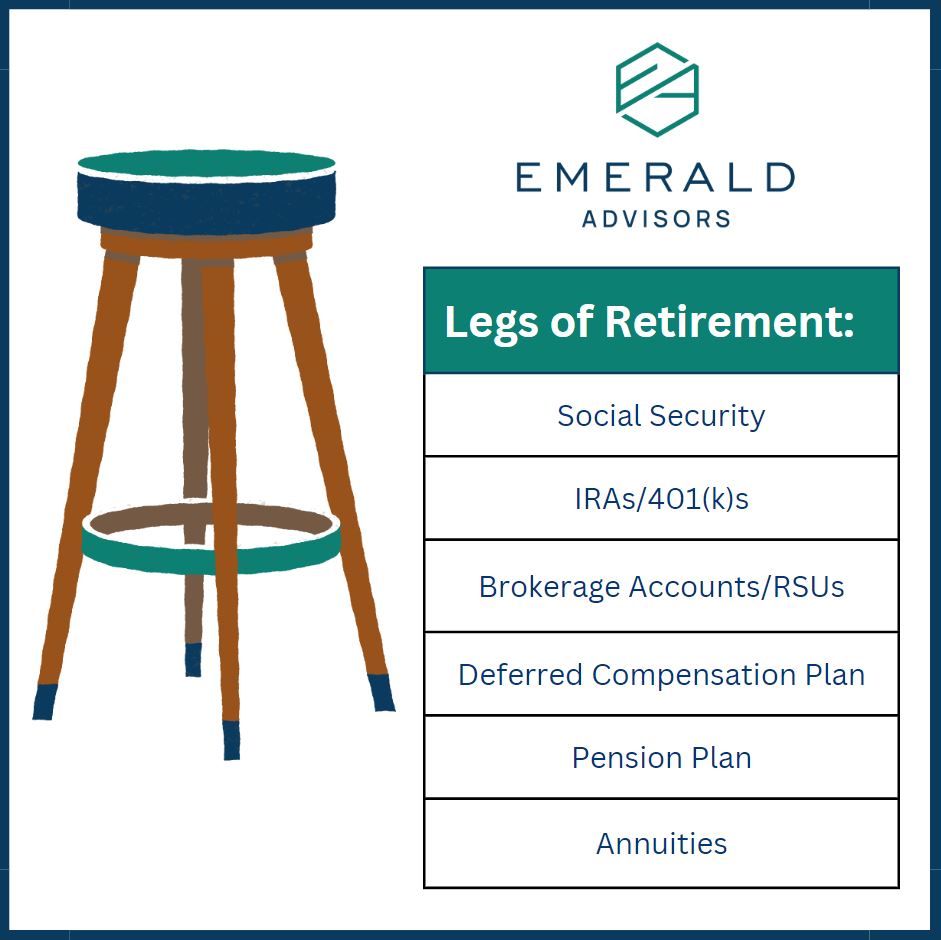 EMERALD
ADVISORS

| Legs of Retirement: |
|---|
| Social Security |
| IRAs/401(k)s |
| Brokerage Accounts/RSUs |
| Deferred Compensation Plan |
| Pension Plan |
| Annuities |